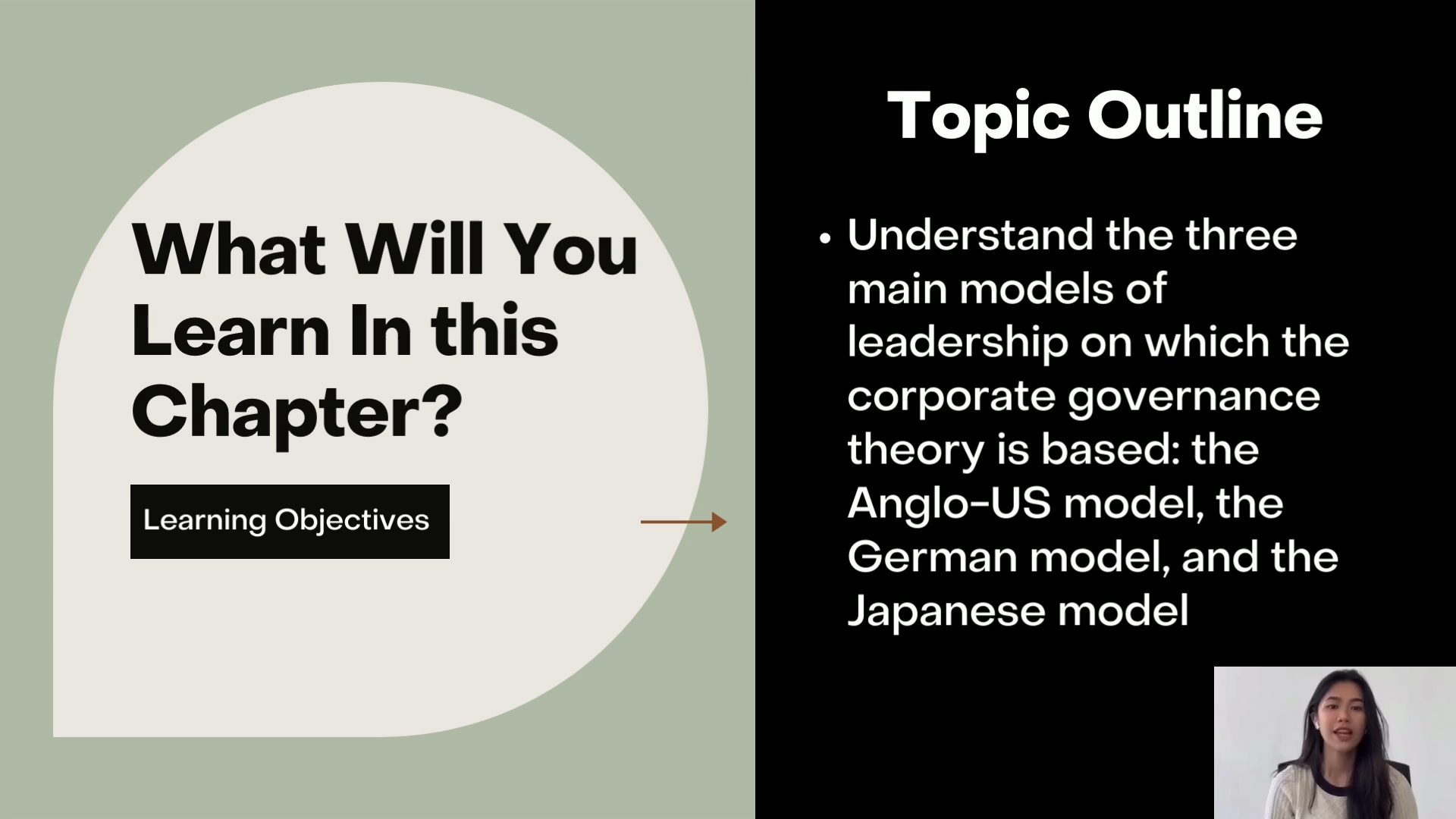 What Will You Learn In this Chapter?

Learning Objectives

Topic Outline

• Understand the three main models of leadership on which the corporate governance theory is based: the Anglo-US model, the German model, and the Japanese model